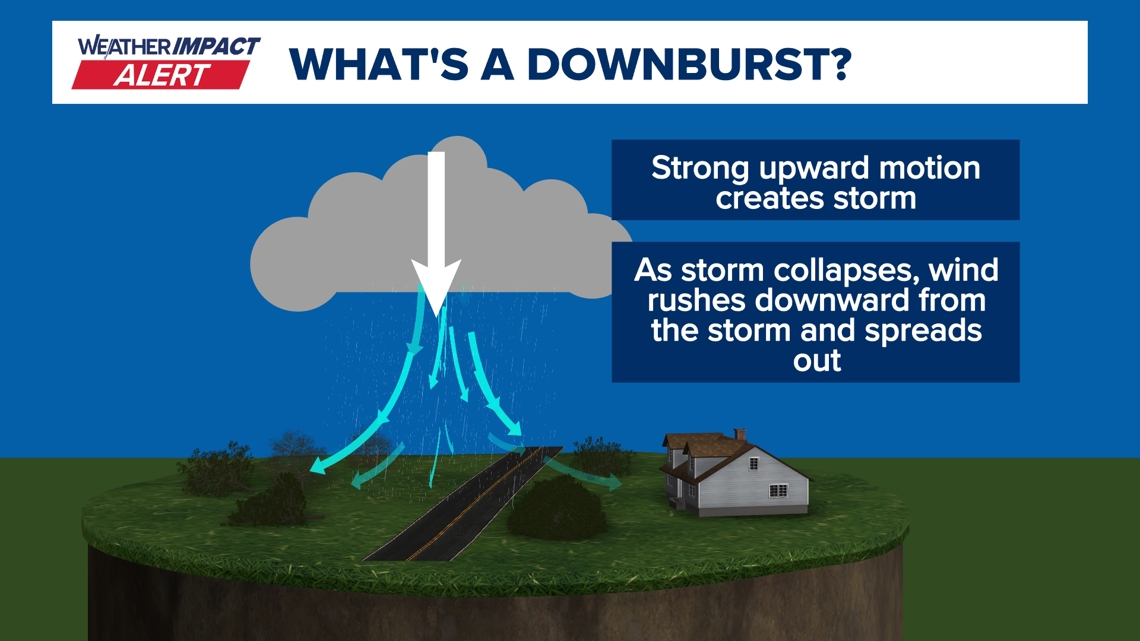 WEATHER IMPACT ALERT

WHAT'S A DOWNBURST?

Strong upward motion creates storm

As storm collapses, wind rushes downward from the storm and spreads out